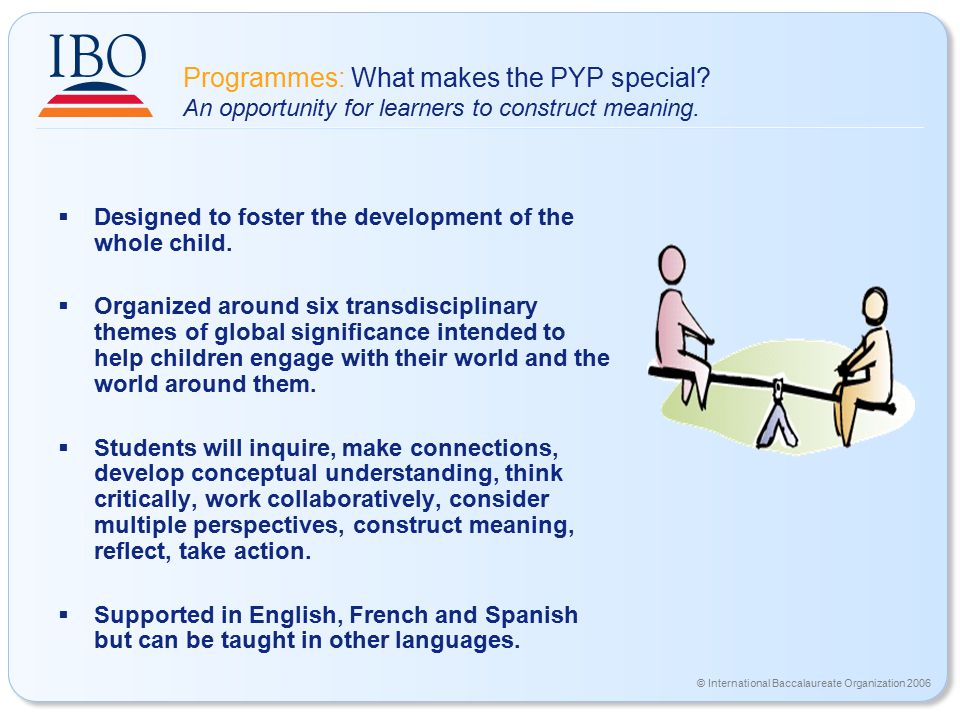 IBO

Programmes: What makes the PYP special?
An opportunity for learners to construct meaning.

▪ Designed to foster the development of the whole child.

▪ Organized around six transdisciplinary themes of global significance intended to help children engage with their world and the world around them.

▪ Students will inquire, make connections, develop conceptual understanding, think critically, work collaboratively, consider multiple perspectives, construct meaning, reflect, take action.

▪ Supported in English, French and Spanish but can be taught in other languages.

© International Baccalaureate Organization 2006